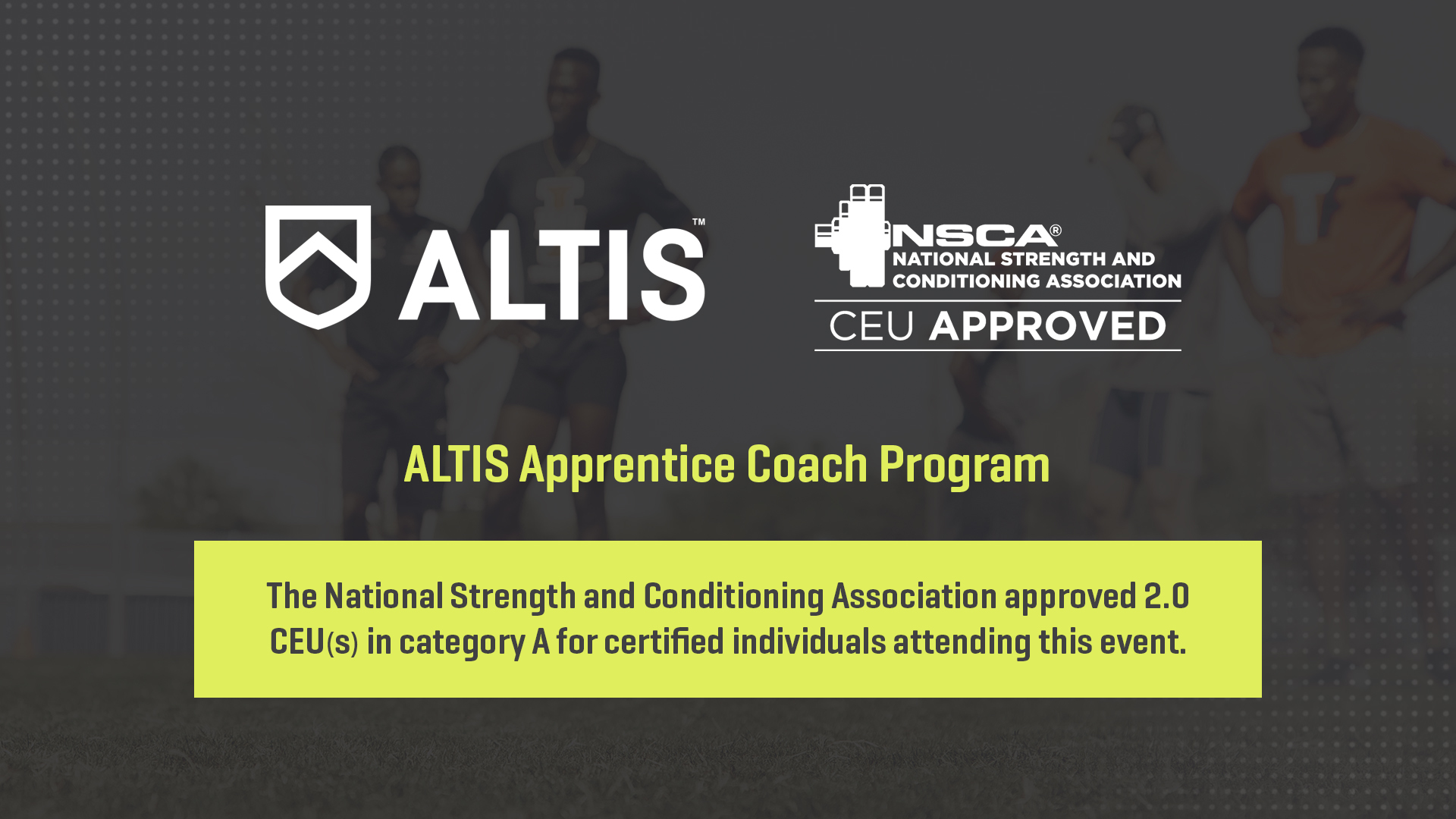 ALTIS™

NSCA®
NATIONAL STRENGTH AND CONDITIONING ASSOCIATION
CEU APPROVED

ALTIS Apprentice Coach Program

The National Strength and Conditioning Association approved 2.0 CEU(s) in category A for certified individuals attending this event.